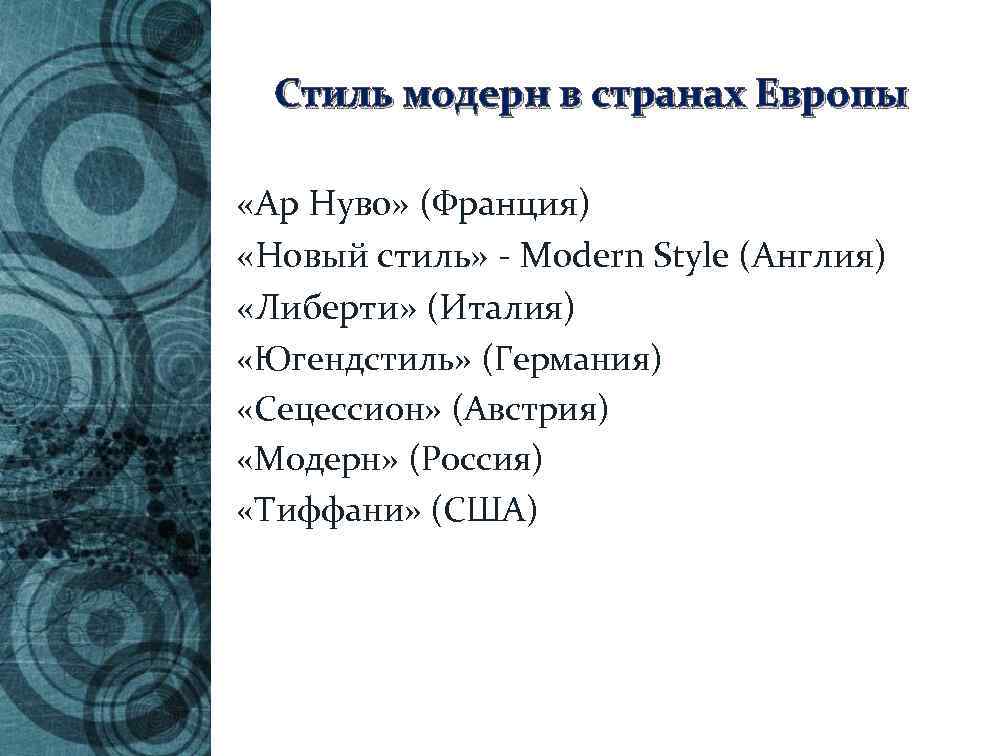 Стиль модерн в странах Европы

«Ар Нуво» (Франция)
«Новый стиль» - Modern Style (Англия)
«Либерти» (Италия)
«Югендстиль» (Германия)
«Сецессион» (Австрия)
«Модерн» (Россия)
«Тиффани» (США)